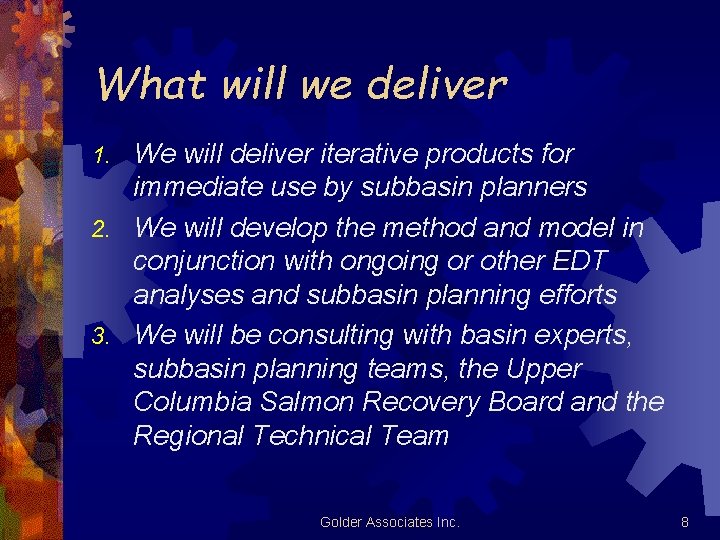 What will we deliver

1. We will deliver iterative products for immediate use by subbasin planners

2. We will develop the method and model in conjunction with ongoing or other EDT analyses and subbasin planning efforts

3. We will be consulting with basin experts, subbasin planning teams, the Upper Columbia Salmon Recovery Board and the Regional Technical Team

Golder Associates Inc.

8